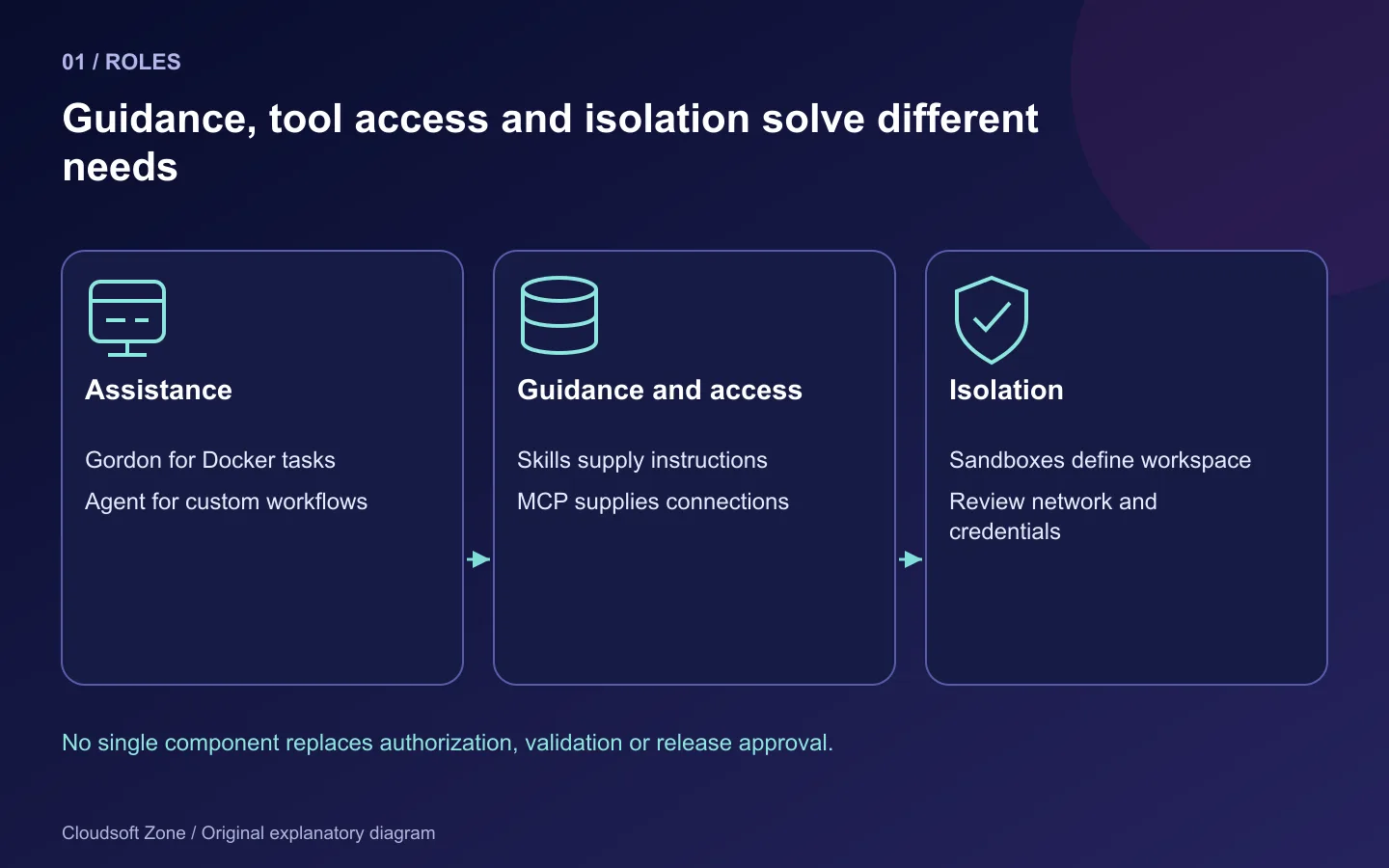 01 / ROLES

Guidance, tool access and isolation solve different needs

Assistance

Gordon for Docker tasks

Agent for custom workflows

Guidance and access

Skills supply instructions

MCP supplies connections

Isolation

Sandboxes define workspace

Review network and credentials

No single component replaces authorization, validation or release approval.

Cloudsoft Zone / Original explanatory diagram